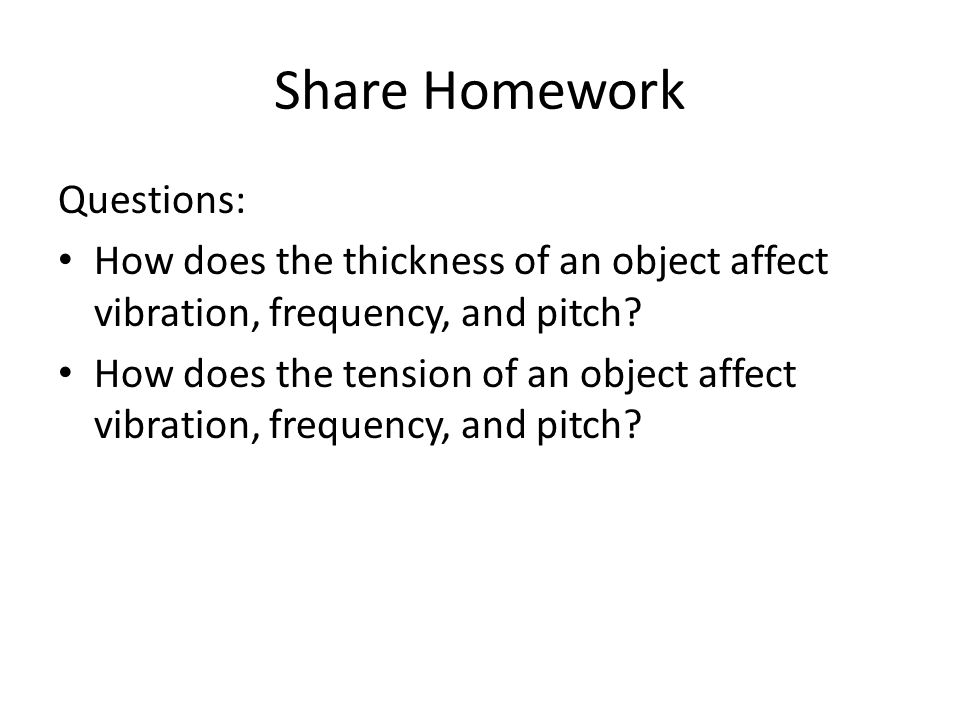 Share Homework

Questions:

• How does the thickness of an object affect vibration, frequency, and pitch?
• How does the tension of an object affect vibration, frequency, and pitch?